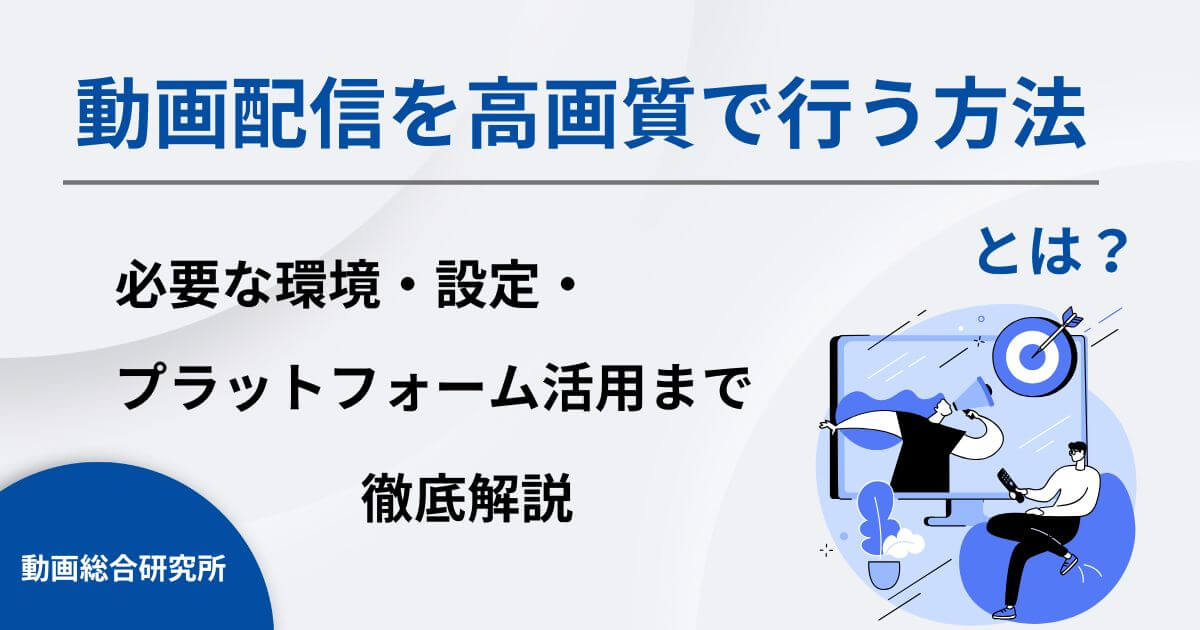 動画配信を高画質で行う方法

とは？

必要な環境・設定・

プラットフォーム活用まで

徹底解説

動画総合研究所